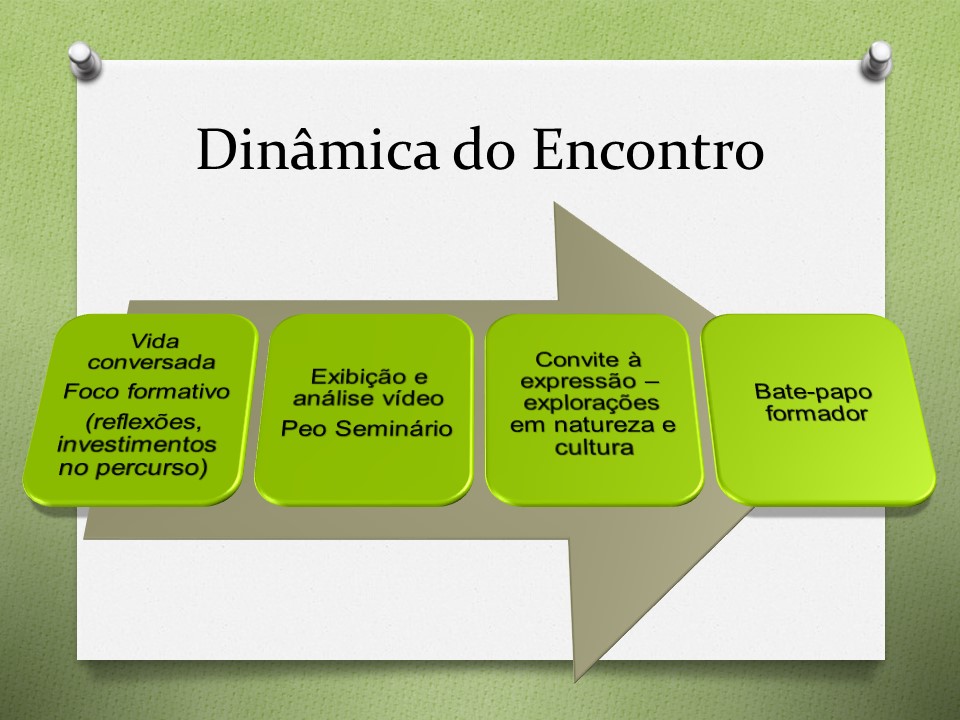 Dinâmica do Encontro

Vida conversada
Foco formativo
(reflexões, investimentos no percurso)

Exibição e análise vídeo
Peo Seminário

Convite à expressão – explorações em natureza e cultura

Bate-papo formador